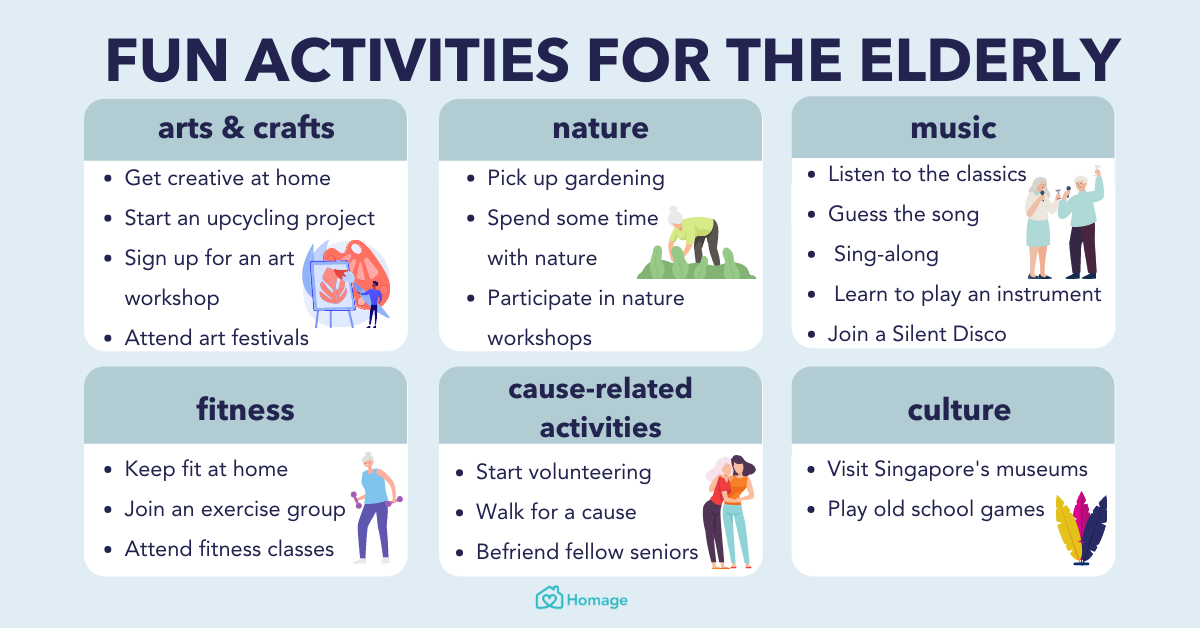 FUN ACTIVITIES FOR THE ELDERLY

arts & crafts

- Get creative at home
- Start an upcycling project
- Sign up for an art workshop
- Attend art festivals

nature

- Pick up gardening
- Spend some time with nature
- Participate in nature workshops

music

- Listen to the classics
- Guess the song
- Sing-along
- Learn to play an instrument
- Join a Silent Disco

fitness

- Keep fit at home
- Join an exercise group
- Attend fitness classes

cause-related activities

- Start volunteering
- Walk for a cause
- Befriend fellow seniors

culture

- Visit Singapore's museums
- Play old school games

Homage